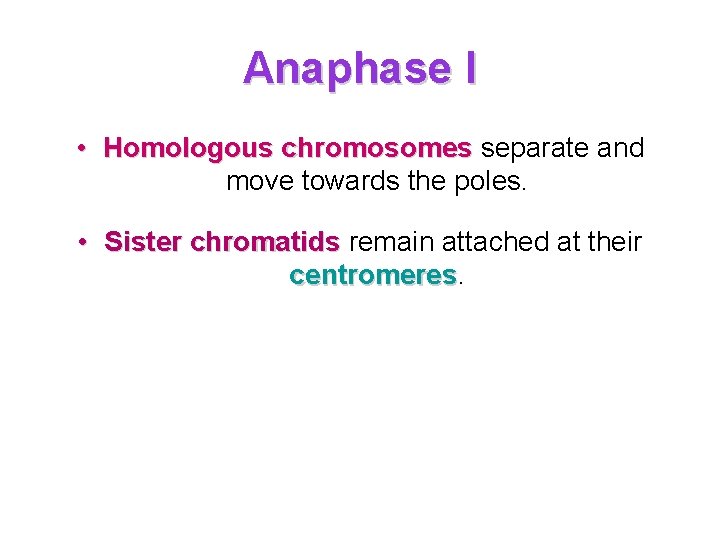 Anaphase I

• Homologous chromosomes separate and move towards the poles.

• Sister chromatids remain attached at their centromeres.